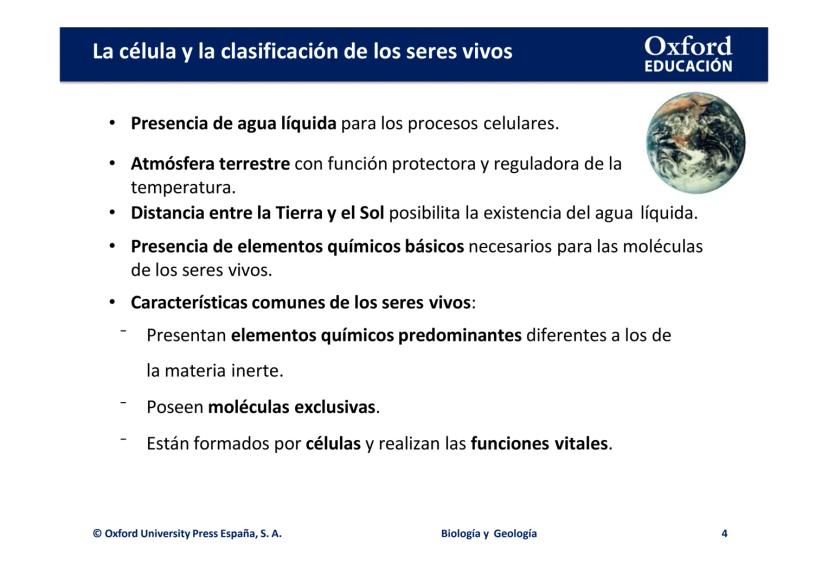 La célula y la clasificación de los seres vivos

Oxford
EDUCACIÓN

• Presencia de agua líquida para los procesos celulares.

• Atmósfera terrestre con función protectora y reguladora de la temperatura.

• Distancia entre la Tierra y el Sol posibilita la existencia del agua líquida.

• Presencia de elementos químicos básicos necesarios para las moléculas de los seres vivos.

• Características comunes de los seres vivos:

- Presentan elementos químicos predominantes diferentes a los de la materia inerte.

- Poseen moléculas exclusivas.

- Están formados por células y realizan las funciones vitales.

© Oxford University Press España, S. A.

Biología y Geología

4